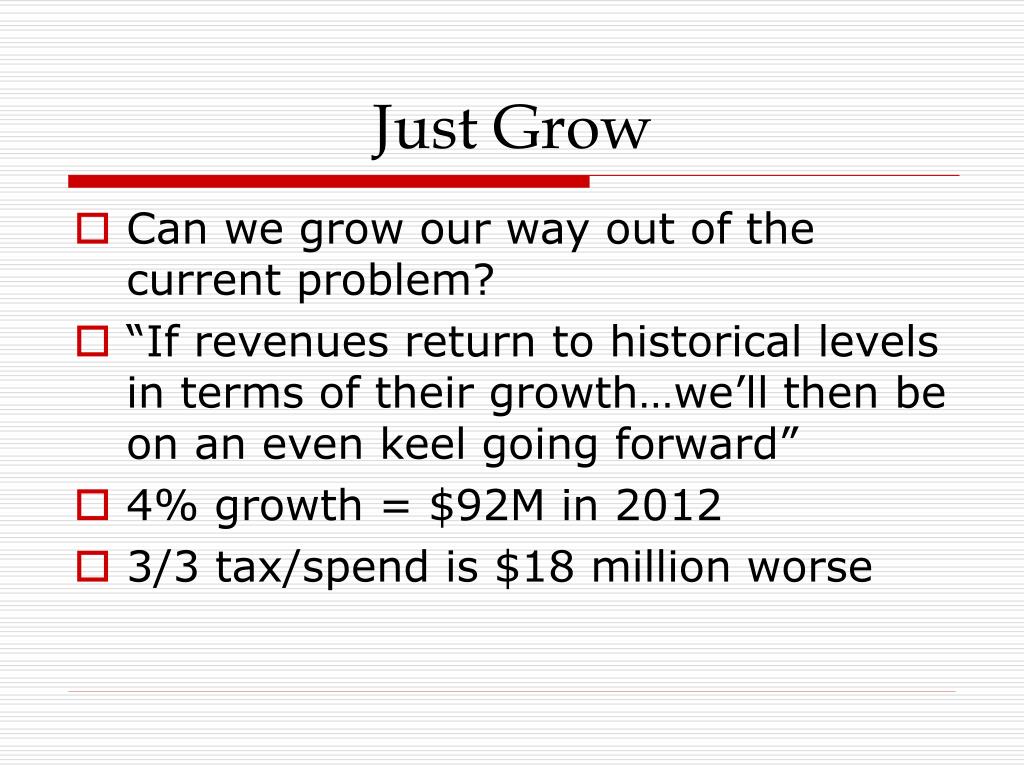 Just Grow

Can we grow our way out of the current problem?

“If revenues return to historical levels in terms of their growth…we’ll then be on an even keel going forward”

4% growth = \$92M in 2012

3/3 tax/spend is \$18 million worse